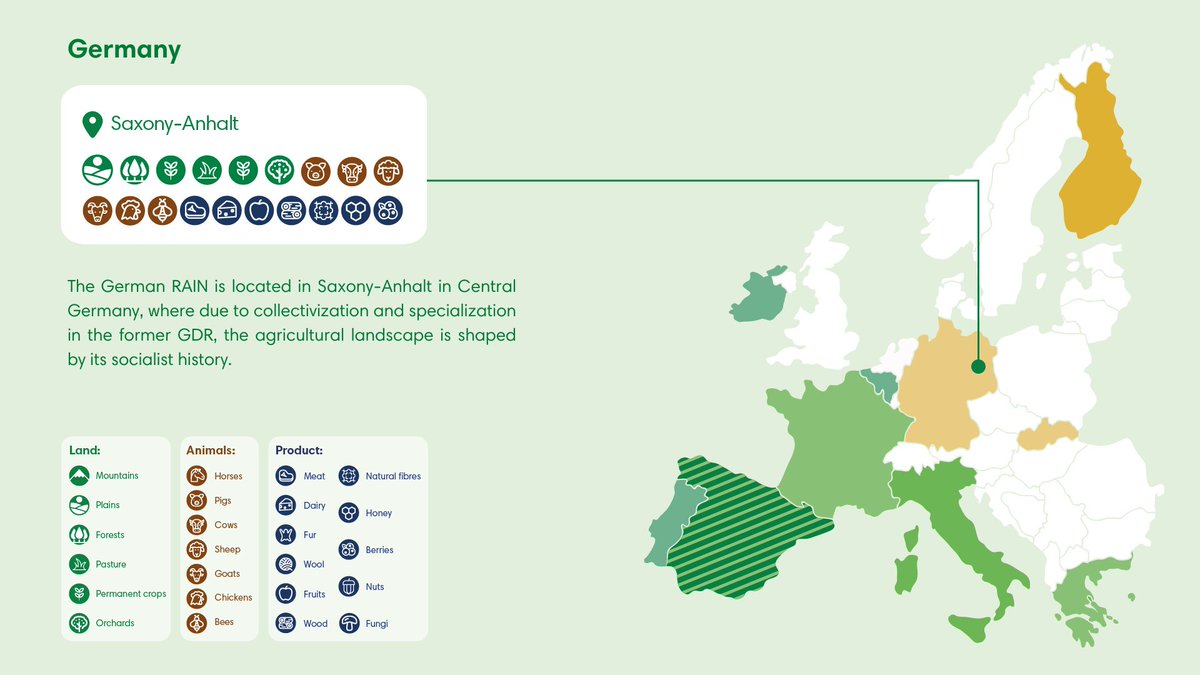 Germany

Saxony-Anhalt

The German RAIN is located in Saxony-Anhalt in Central Germany, where due to collectivization and specialization in the former GDR, the agricultural landscape is shaped by its socialist history.

Land:
Mountains
Plains
Forests
Pasture
Permanent crops
Orchards

Animals:
Horses
Pigs
Cows
Sheep
Goats
Chickens
Bees

Product:
Meat
Dairy
Fur
Wool
Fruits
Wood
Natural fibres
Honey
Berries
Nuts
Fungi